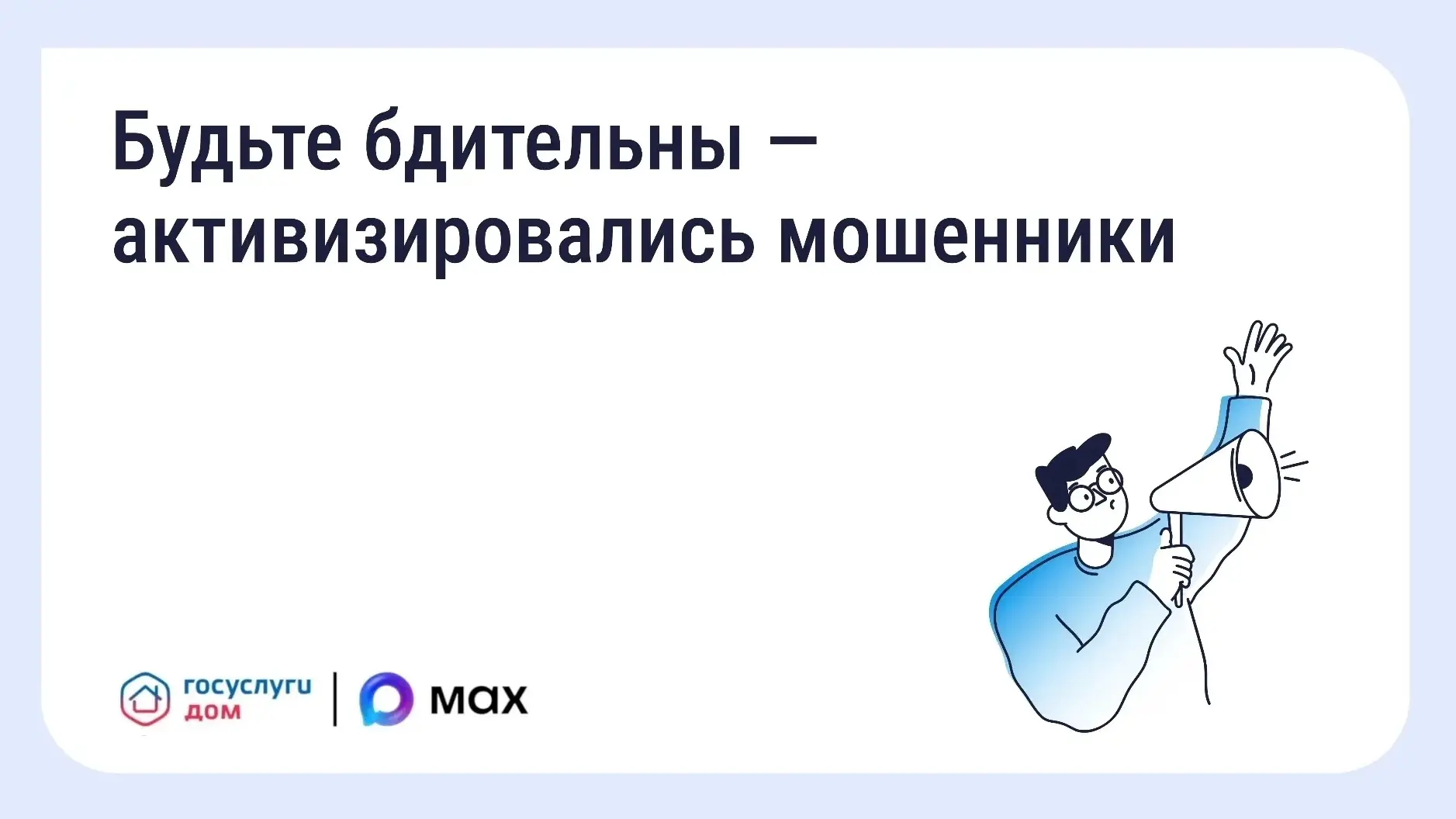 Будьте бдительны — активизировались мошенники

госуслуги
дом

max